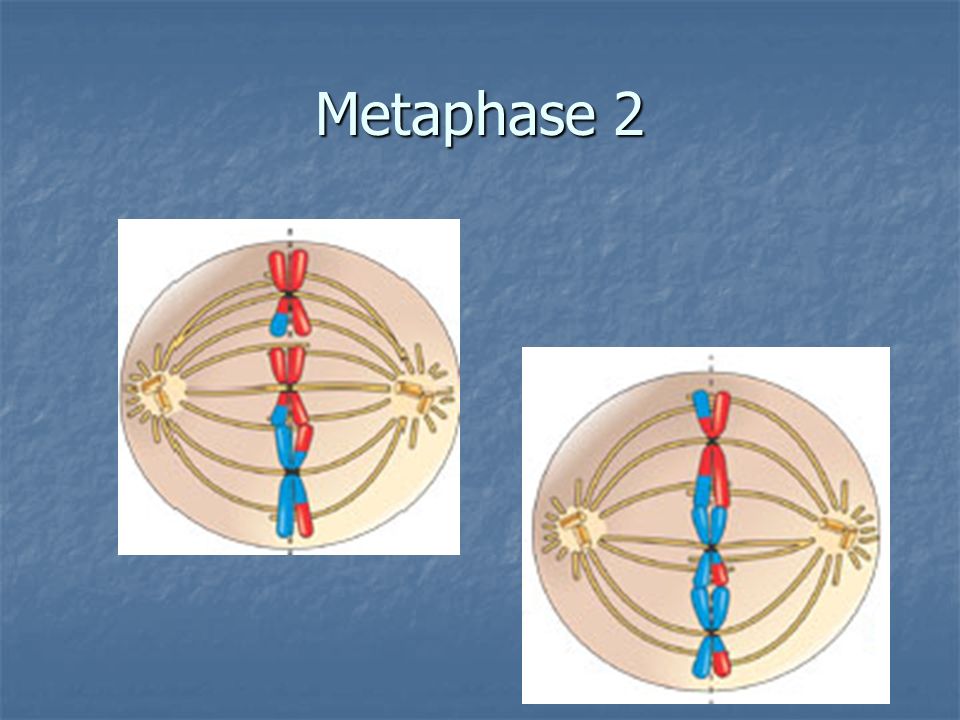 Metaphase 2